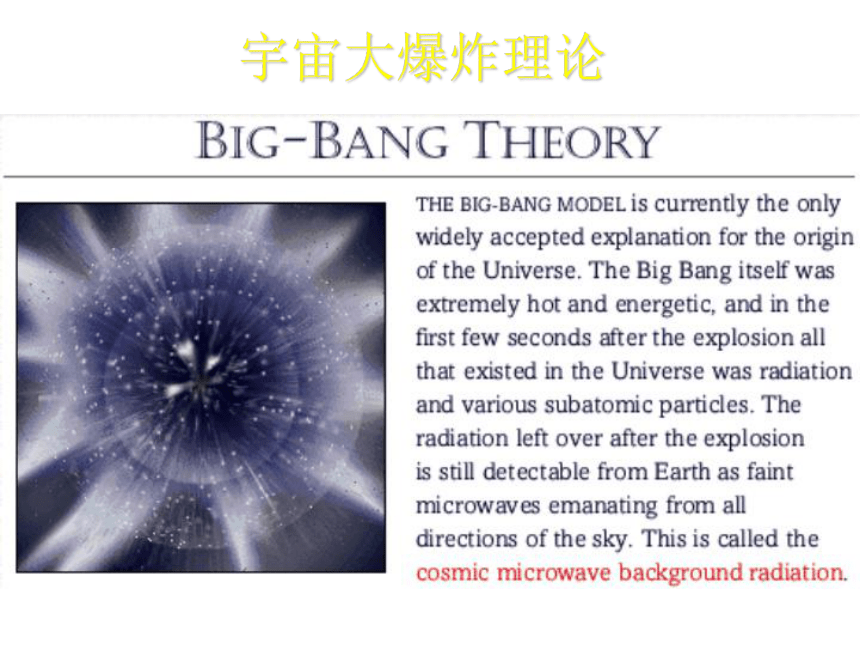 宇宙大爆炸理论

BIG-BANG THEORY

THE BIG-BANG MODEL is currently the only widely accepted explanation for the origin of the Universe. The Big Bang itself was extremely hot and energetic, and in the first few seconds after the explosion all that existed in the Universe was radiation and various subatomic particles. The radiation left over after the explosion is still detectable from Earth as faint microwaves emanating from all directions of the sky. This is called the cosmic microwave background radiation.